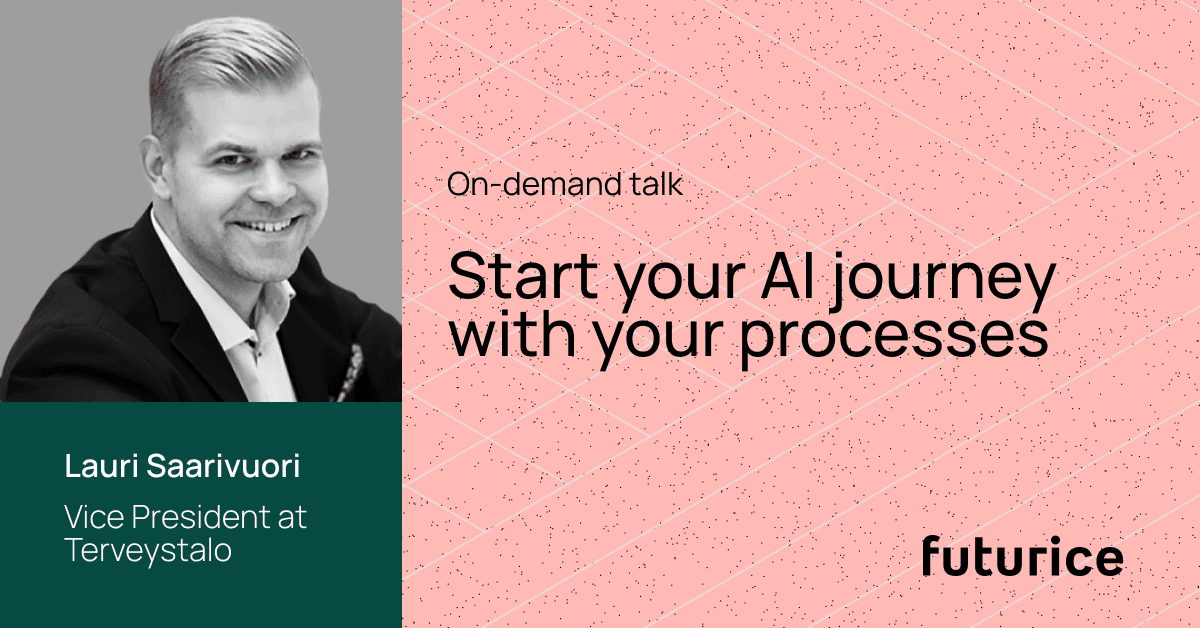 On-demand talk

Start your AI journey with your processes

Lauri Saarivuori

Vice President at Terveystalo

futurice